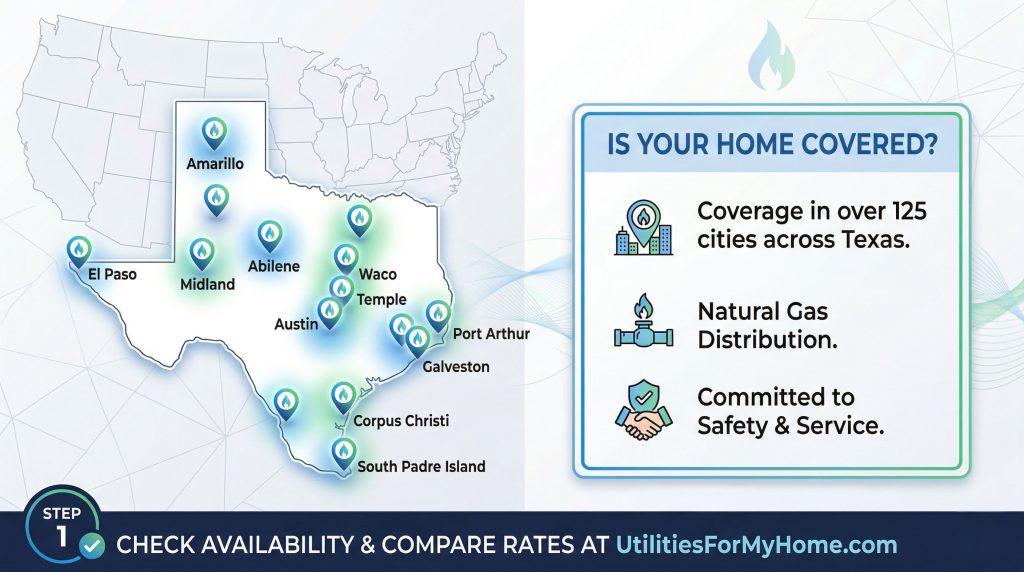 Amarillo

El Paso

Midland

Abilene

Waco

Temple

Austin

Port Arthur

Galveston

Corpus Christi

South Padre Island

IS YOUR HOME COVERED?

Coverage in over 125 cities across Texas.

Natural Gas Distribution.

Committed to Safety & Service.

STEP 1

CHECK AVAILABILITY & COMPARE RATES AT UtilitiesForMyHome.com